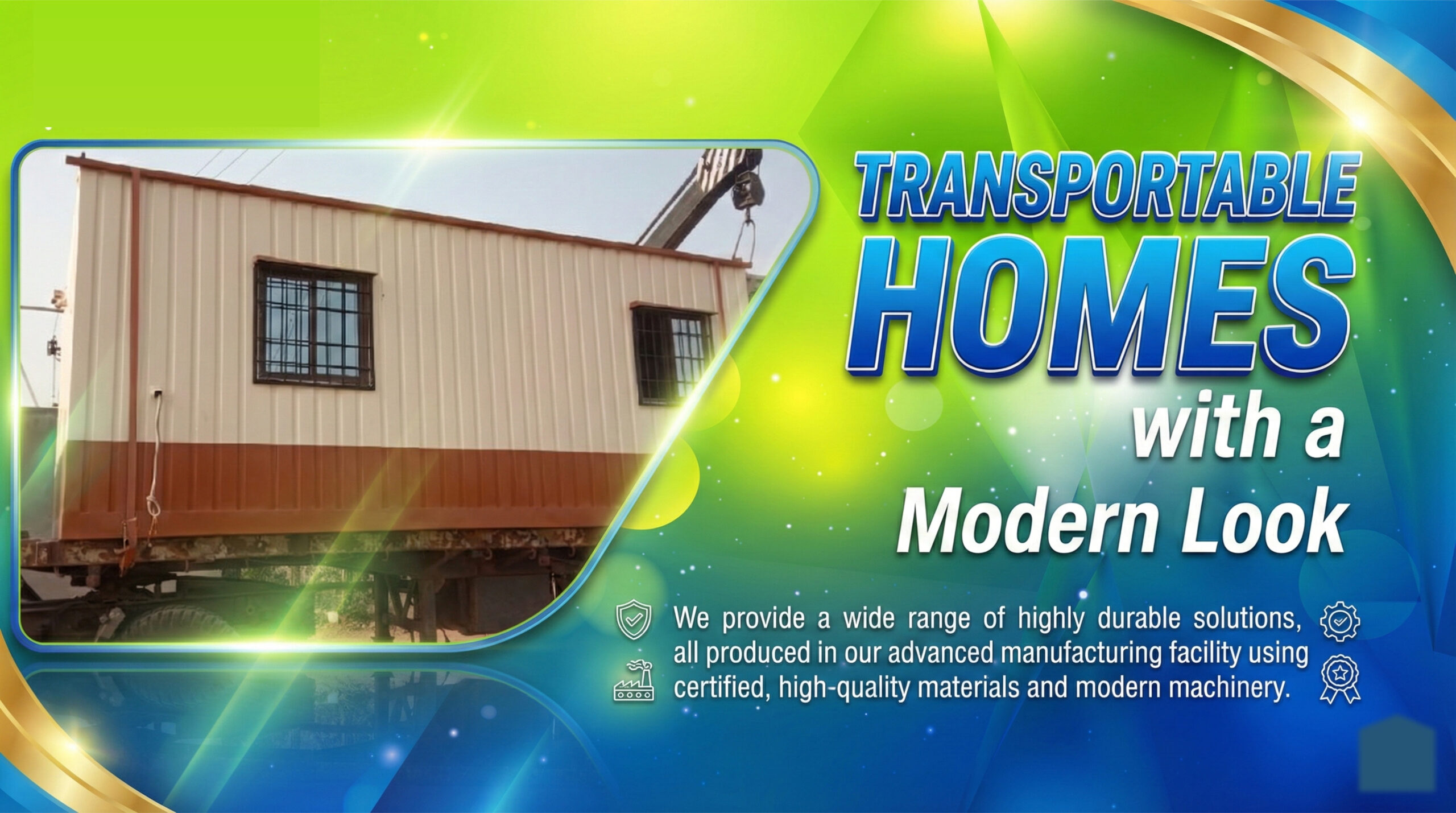 TRANSPORTABLE HOMES with a Modern Look

We provide a wide range of highly durable solutions, all produced in our advanced manufacturing facility using certified, high-quality materials and modern machinery.